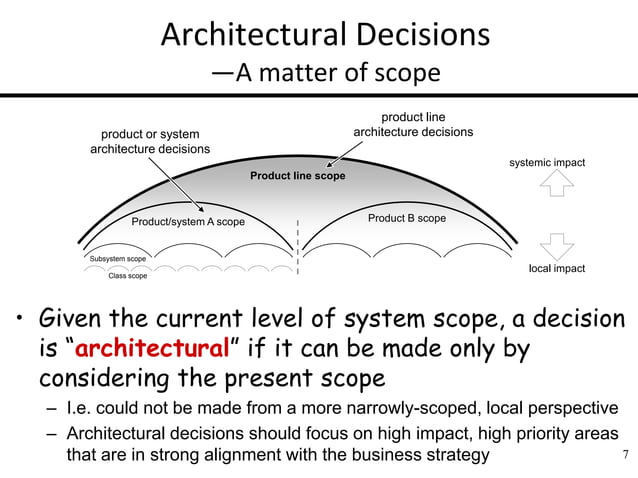 Architectural Decisions
—A matter of scope

product or system architecture decisions

product line architecture decisions

Product line scope

Product/system A scope

Product B scope

Subsystem scope

Class scope

systemic impact

local impact

• Given the current level of system scope, a decision is “architectural” if it can be made only by considering the present scope

– I.e. could not be made from a more narrowly-scoped, local perspective

– Architectural decisions should focus on high impact, high priority areas that are in strong alignment with the business strategy

7